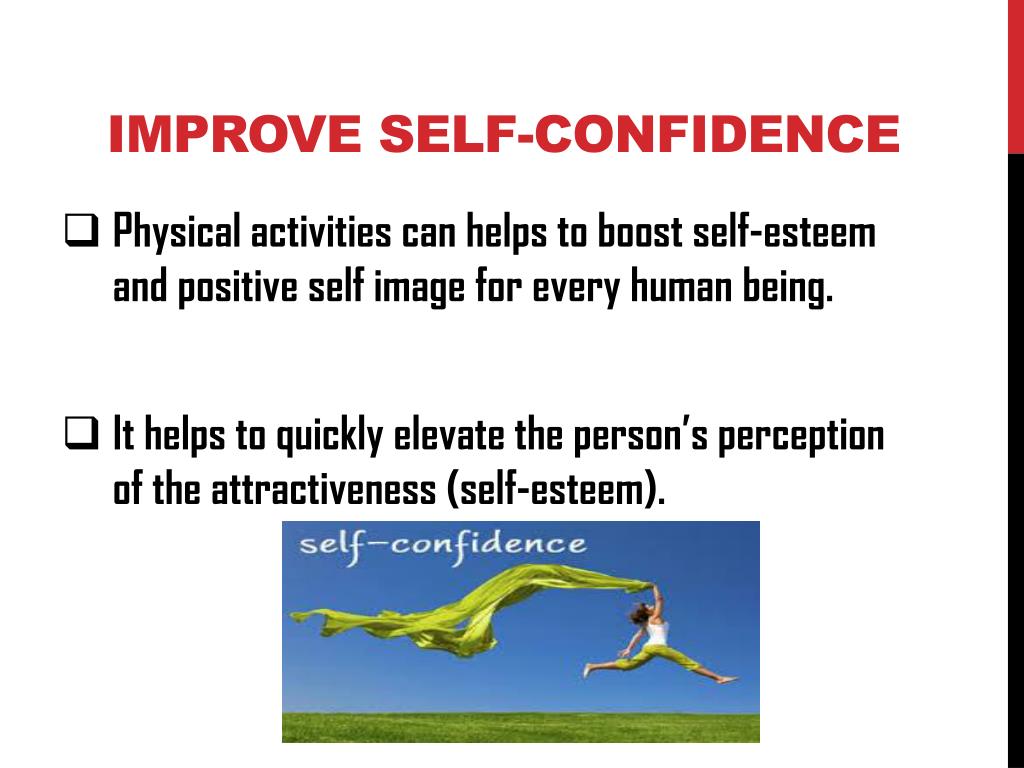 IMPROVE SELF-CONFIDENCE

❑ Physical activities can helps to boost self-esteem and positive self image for every human being.

❑ It helps to quickly elevate the person's perception of the attractiveness (self-esteem).

self–confidence